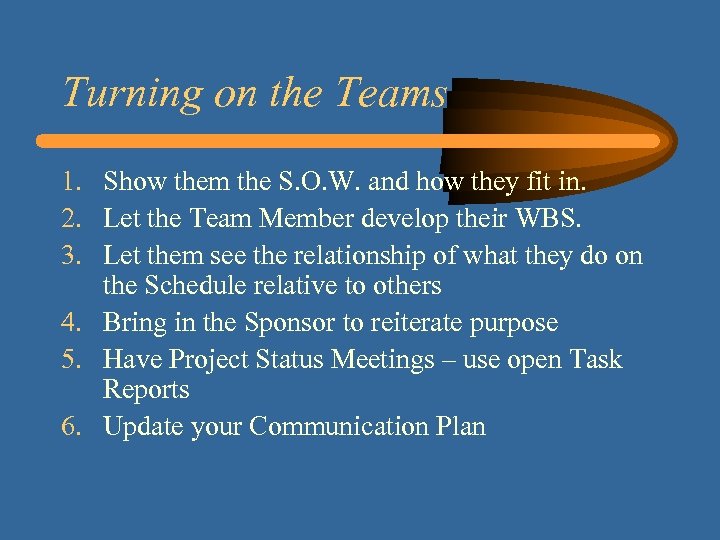 Turning on the Teams

1. Show them the S.O.W. and how they fit in.
2. Let the Team Member develop their WBS.
3. Let them see the relationship of what they do on the Schedule relative to others
4. Bring in the Sponsor to reiterate purpose
5. Have Project Status Meetings – use open Task Reports
6. Update your Communication Plan